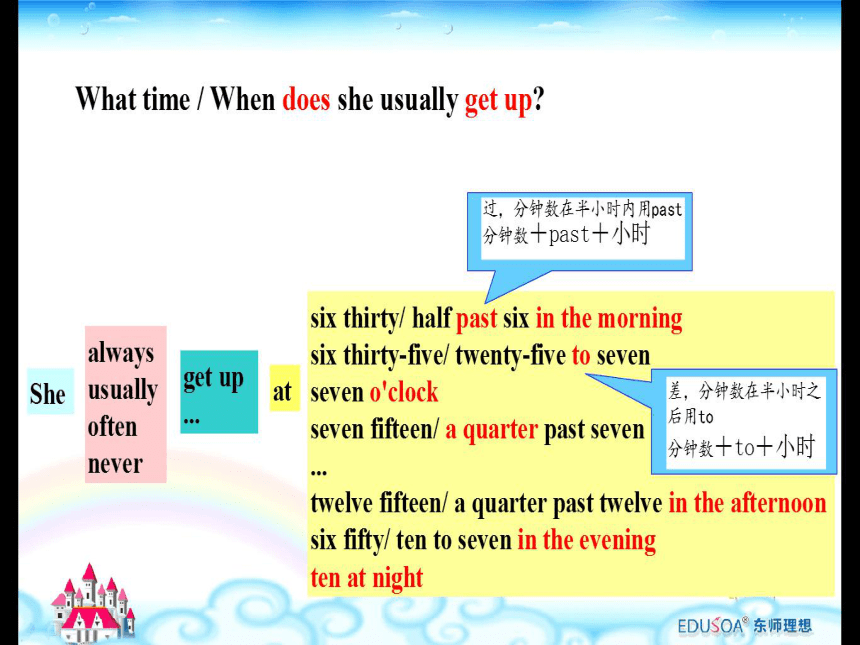 What time / When does she usually get up?

过，分钟数在半小时内用past
分钟数＋past＋小时

She

always
usually
often
never

get up
...

at

six thirty/ half past six in the morning
six thirty-five/ twenty-five to seven
seven o'clock
seven fifteen/ a quarter past seven
...
twelve fifteen/ a quarter past twelve in the afternoon
six fifty/ ten to seven in the evening
ten at night

差，分钟数在半小时之后用to
分钟数＋to＋小时

EDUSOA® 东师理想